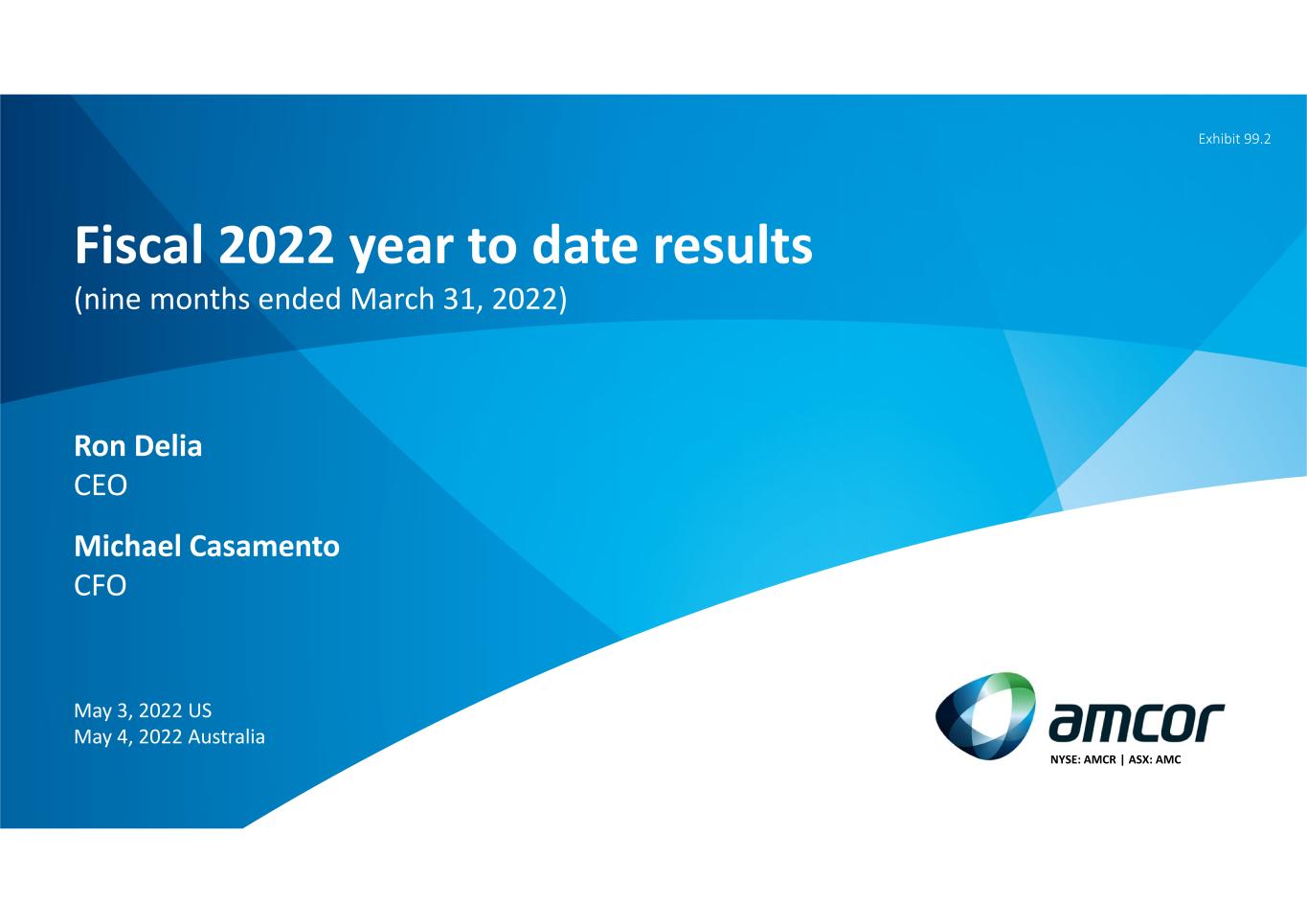 Exhibit 99.2

Fiscal 2022 year to date results
(nine months ended March 31, 2022)

Ron Delia
CEO

Michael Casamento
CFO

May 3, 2022 US
May 4, 2022 Australia

amcor
NYSE: AMCR | ASX: AMC